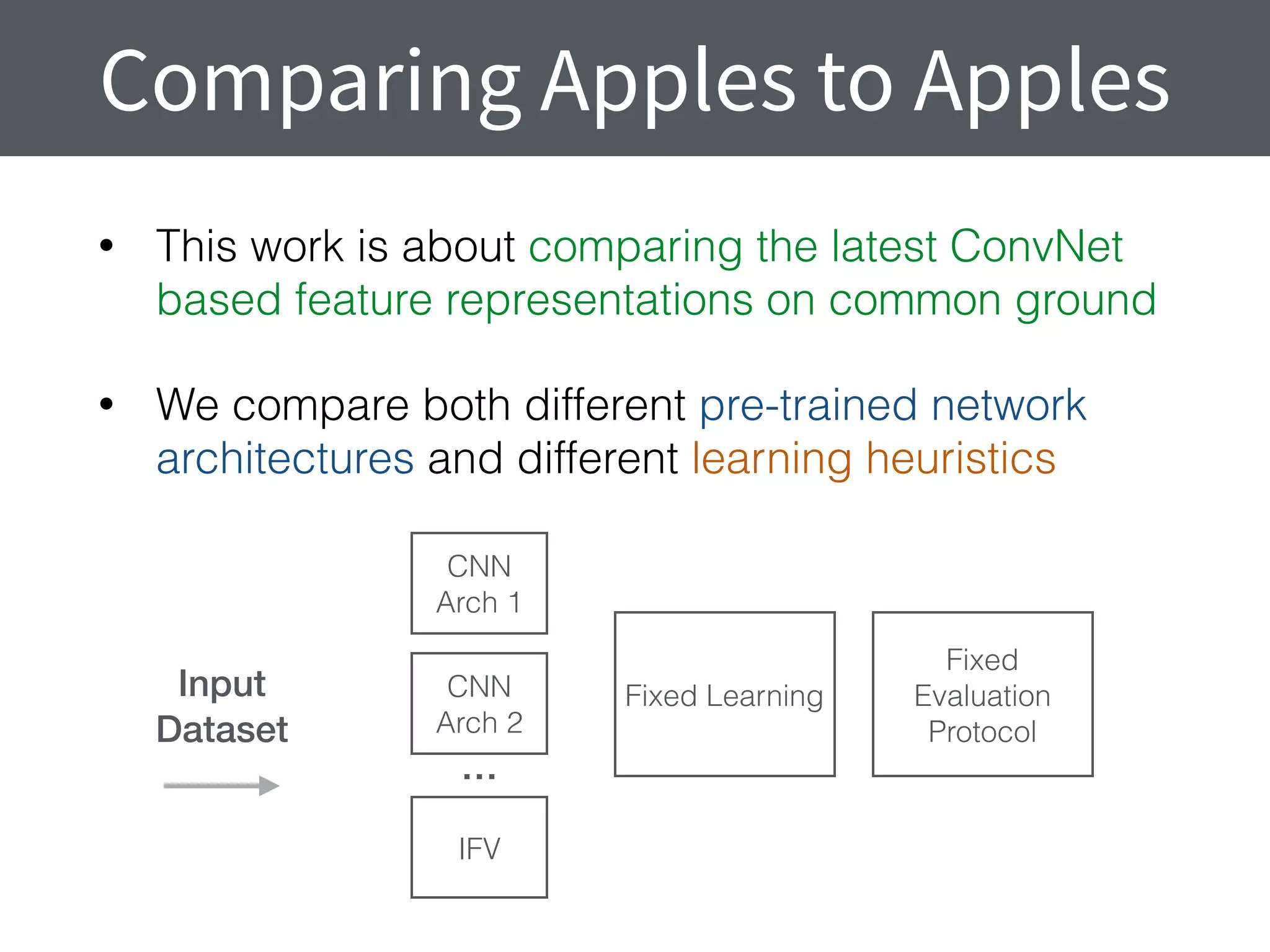 Comparing Apples to Apples

• This work is about comparing the latest ConvNet based feature representations on common ground

• We compare both different pre-trained network architectures and different learning heuristics

Input Dataset

CNN Arch 1

CNN Arch 2

...

IFV

Fixed Learning

Fixed Evaluation Protocol